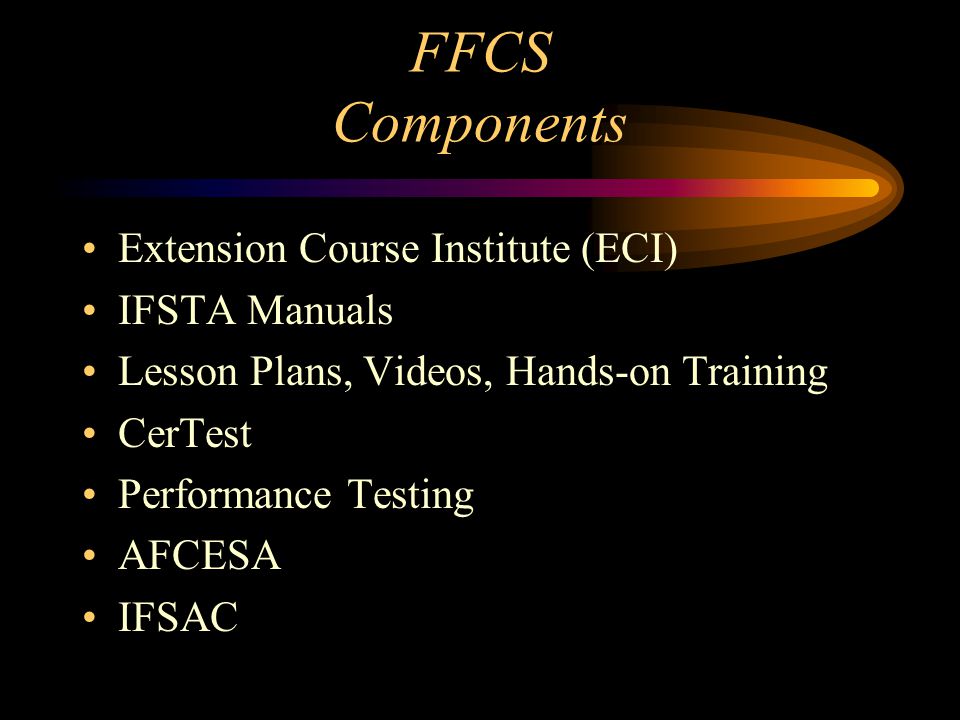 FFCS
Components

• Extension Course Institute (ECI)
• IFSTA Manuals
• Lesson Plans, Videos, Hands-on Training
• CerTest
• Performance Testing
• AFCESA
• IFSAC